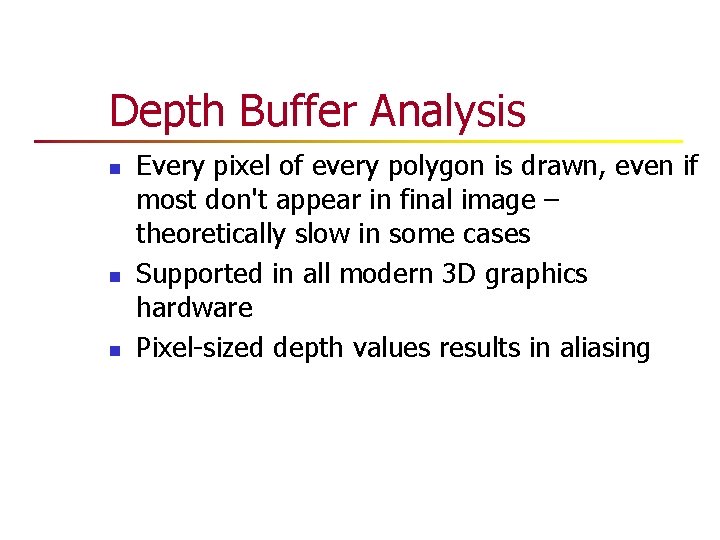 Depth Buffer Analysis

- Every pixel of every polygon is drawn, even if most don't appear in final image – theoretically slow in some cases
- Supported in all modern 3D graphics hardware
- Pixel-sized depth values results in aliasing